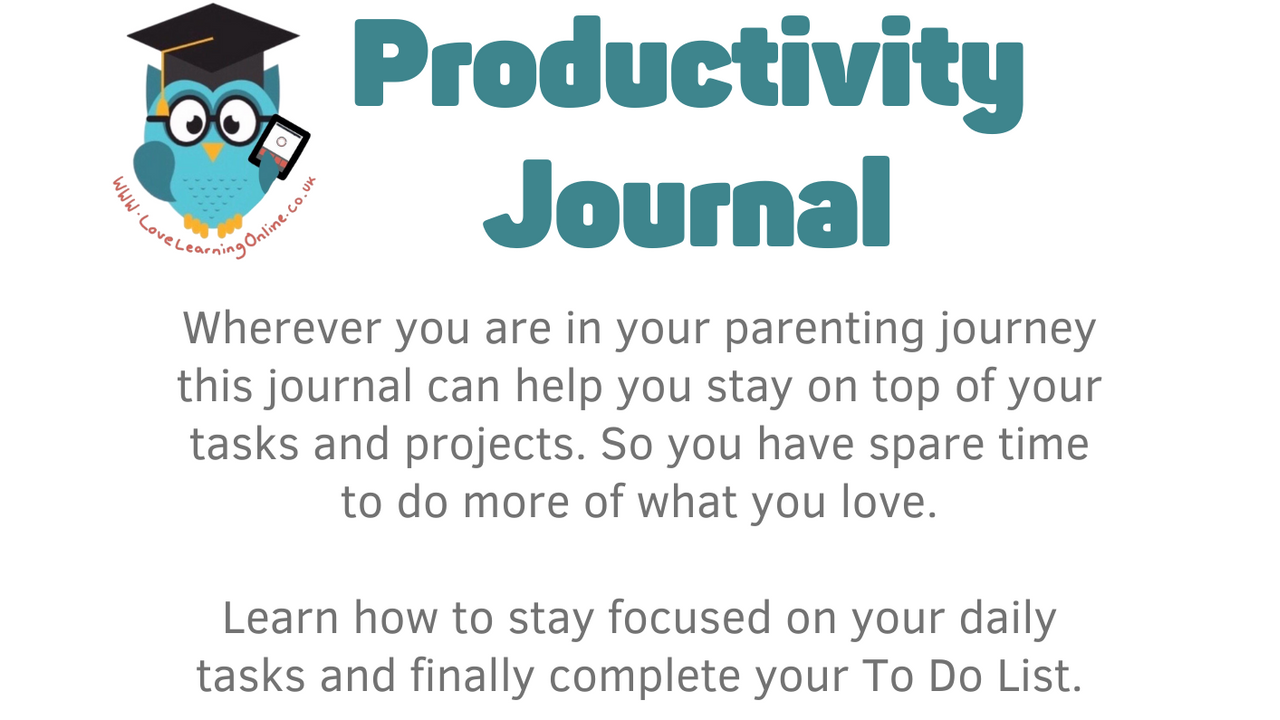 www.LoveLearningOnline.co.uk

Productivity Journal

Wherever you are in your parenting journey this journal can help you stay on top of your tasks and projects. So you have spare time to do more of what you love.

Learn how to stay focused on your daily tasks and finally complete your To Do List.